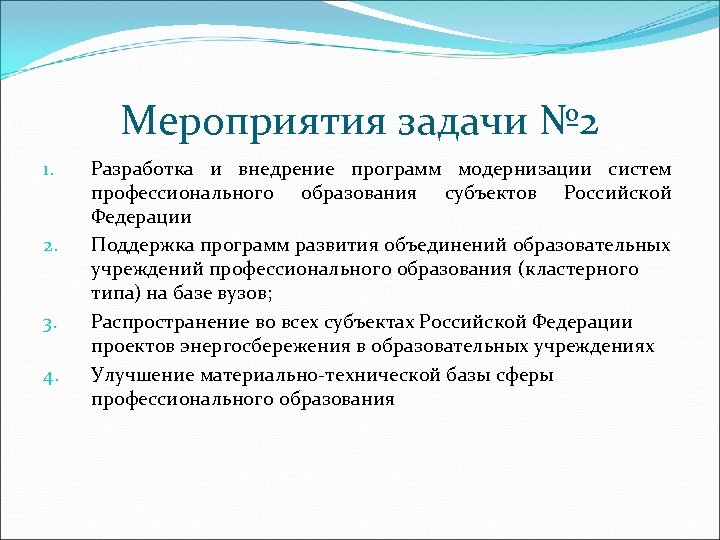 Мероприятия задачи №2

1. Разработка и внедрение программ модернизации систем профессионального образования субъектов Российской Федерации
2. Поддержка программ развития объединений образовательных учреждений профессионального образования (кластерного типа) на базе вузов;
3. Распространение во всех субъектах Российской Федерации проектов энергосбережения в образовательных учреждениях
4. Улучшение материально-технической базы сферы профессионального образования